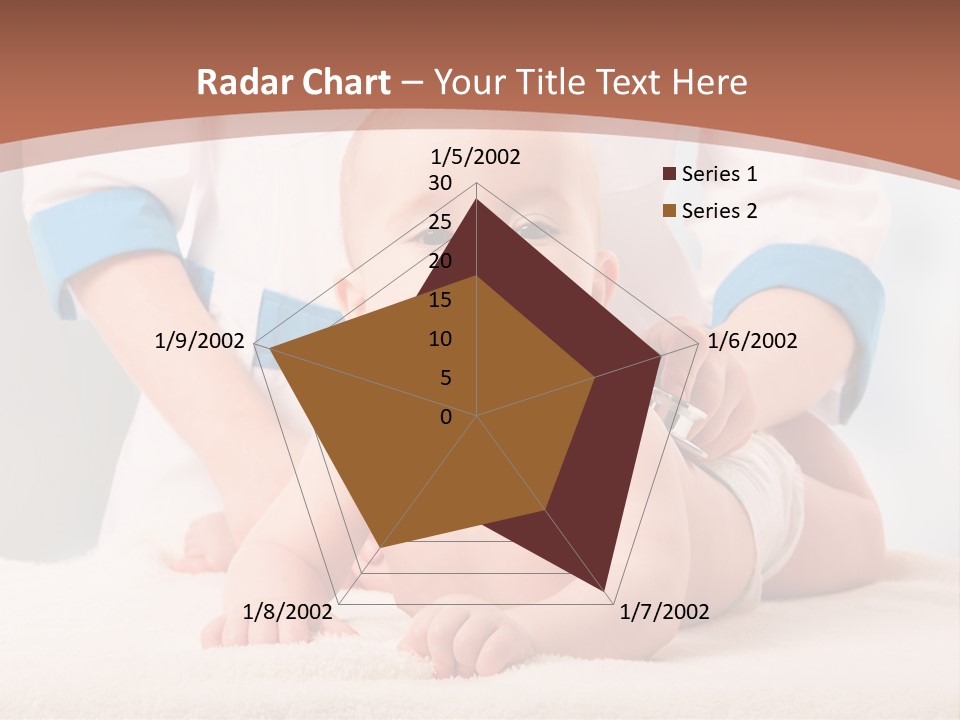 Radar Chart – Your Title Text Here

1/5/2002
30
25
20
15
10
5
0
1/6/2002
1/7/2002
1/8/2002
1/9/2002

Series 1
Series 2